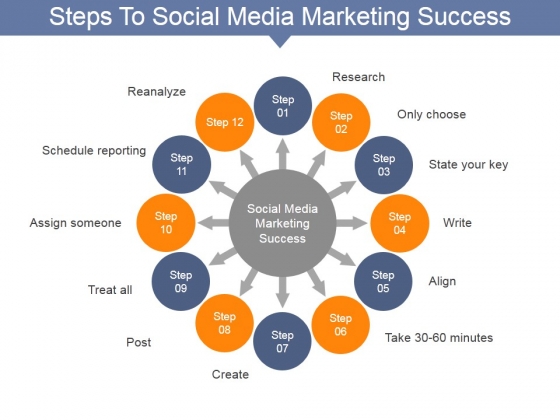 Steps To Social Media Marketing Success

Social Media Marketing Success

Step 01
Research

Step 02
Only choose

Step 03
State your key

Step 04
Write

Step 05
Align

Step 06
Take 30-60 minutes

Step 07
Create

Step 08
Post

Step 09
Treat all

Step 10
Assign someone

Step 11
Schedule reporting

Step 12
Reanalyze